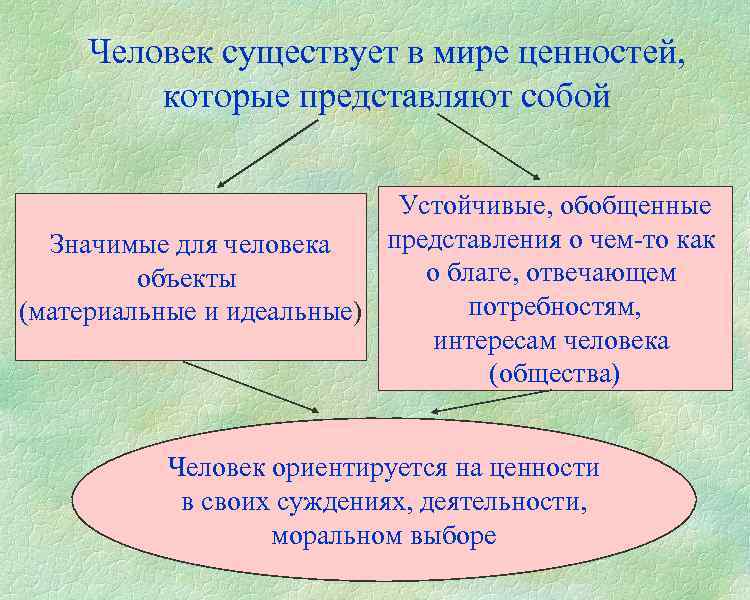 Человек существует в мире ценностей, которые представляют собой

Значимые для человека объекты (материальные и идеальные)

Устойчивые, обобщенные представления о чем-то как о благе, отвечающем потребностям, интересам человека (общества)

Человек ориентируется на ценности в своих суждениях, деятельности, моральном выборе